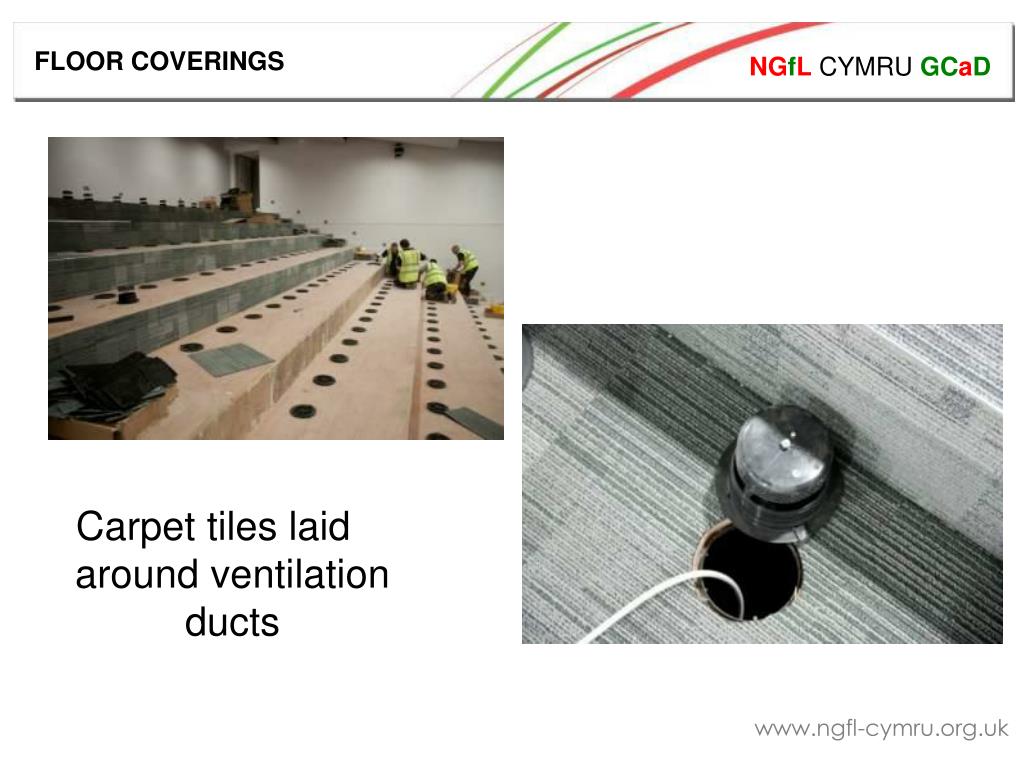 FLOOR COVERINGS

NGfL CYMRU GCaD

Carpet tiles laid around ventilation ducts

www.ngfl-cymru.org.uk